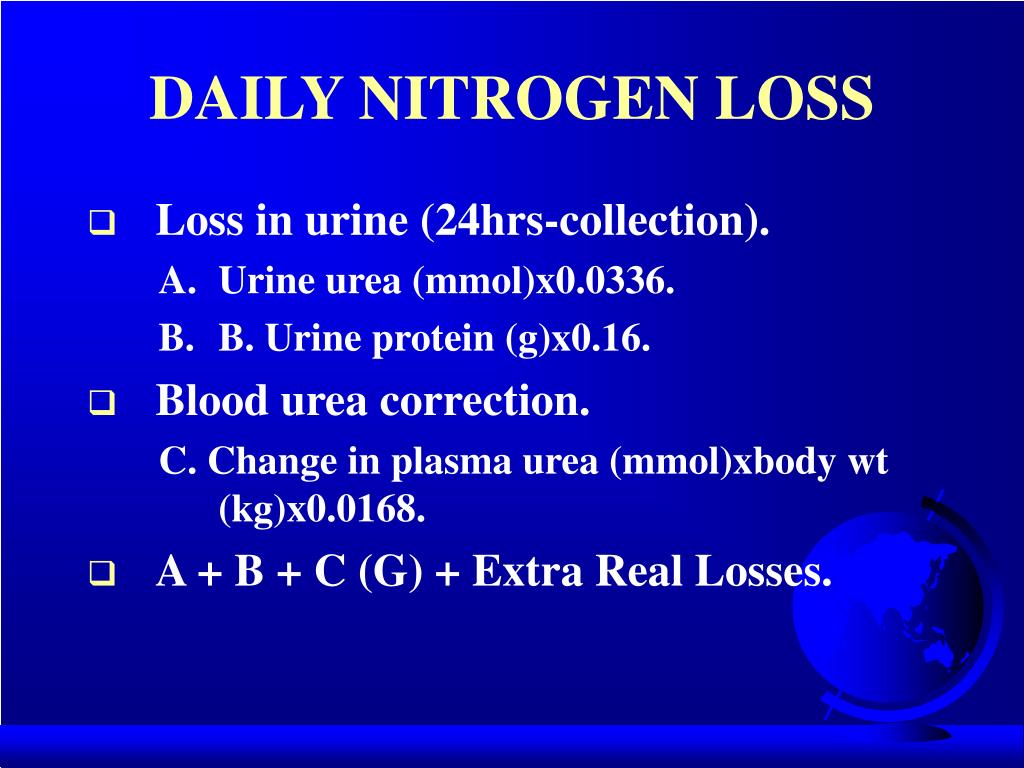 DAILY NITROGEN LOSS

❑ Loss in urine (24hrs-collection).

A. Urine urea (mmol)x0.0336.

B. B. Urine protein (g)x0.16.

❑ Blood urea correction.

C. Change in plasma urea (mmol)xbody wt (kg)x0.0168.

❑ A + B + C (G) + Extra Real Losses.